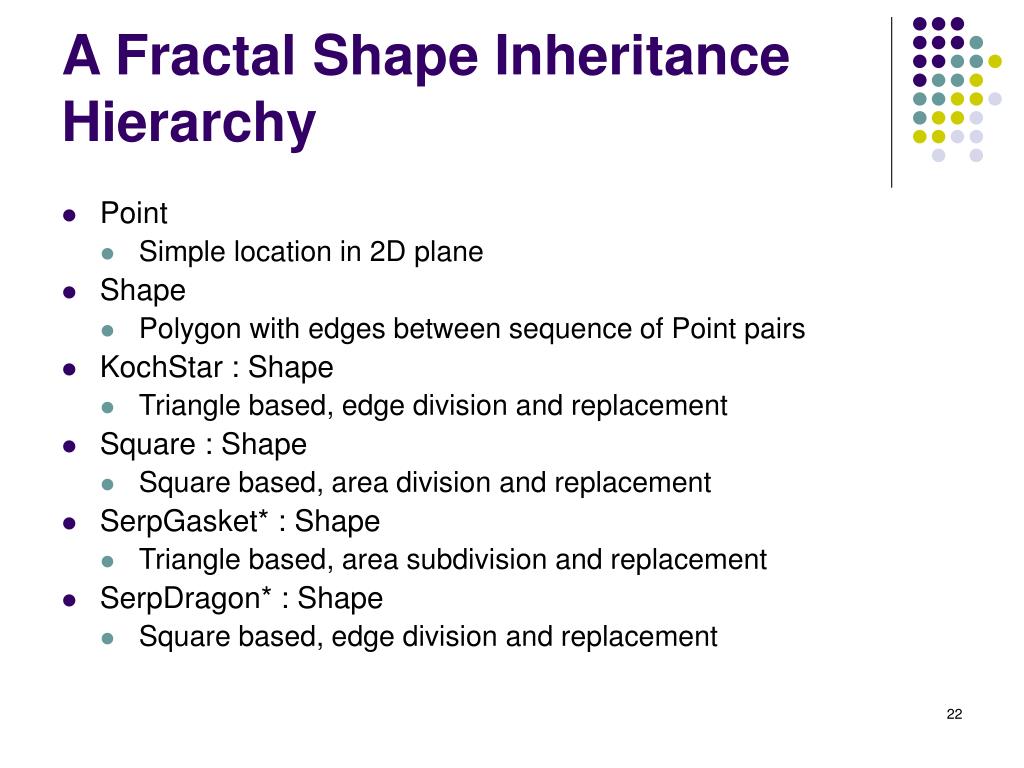 A Fractal Shape Inheritance Hierarchy

- Point
  - Simple location in 2D plane
- Shape
  - Polygon with edges between sequence of Point pairs
- KochStar : Shape
  - Triangle based, edge division and replacement
- Square : Shape
  - Square based, area division and replacement
- SerpGasket* : Shape
  - Triangle based, area subdivision and replacement
- SerpDragon* : Shape
  - Square based, edge division and replacement

22